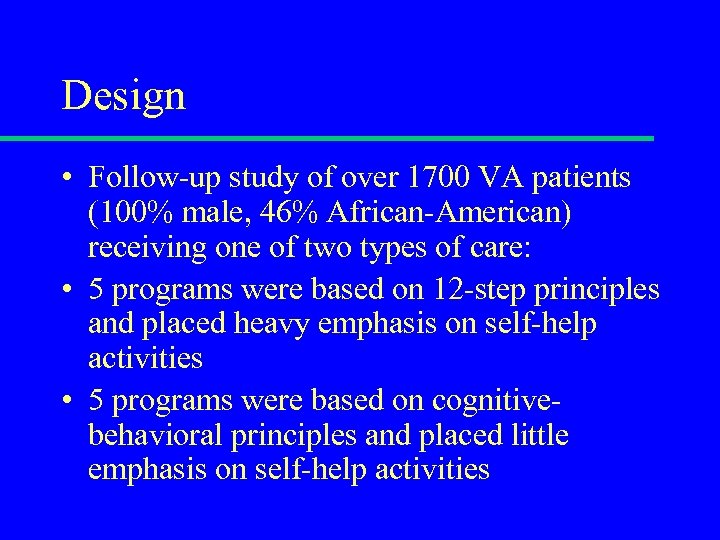 Design

• Follow-up study of over 1700 VA patients (100% male, 46% African-American) receiving one of two types of care:
• 5 programs were based on 12-step principles and placed heavy emphasis on self-help activities
• 5 programs were based on cognitive-behavioral principles and placed little emphasis on self-help activities